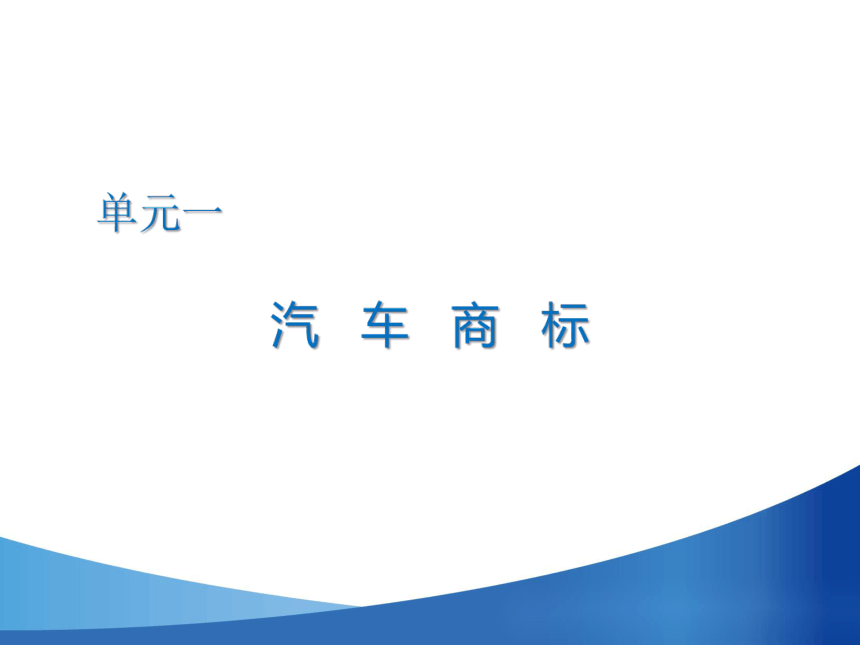 单元一

汽 车 商 标